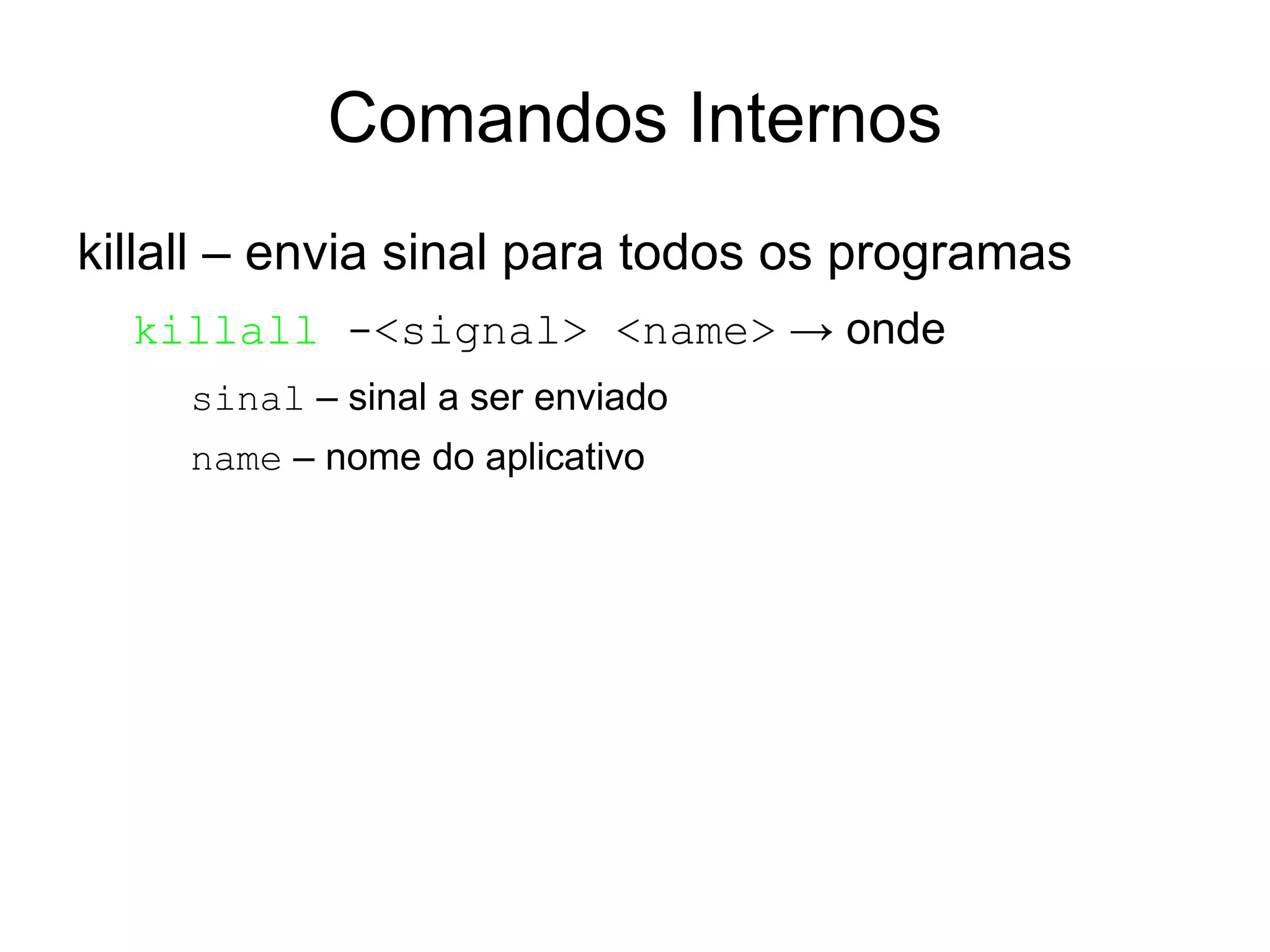 Comandos Internos

killall – envia sinal para todos os programas

killall -<signal> <name> → onde

sinal – sinal a ser enviado

name – nome do aplicativo